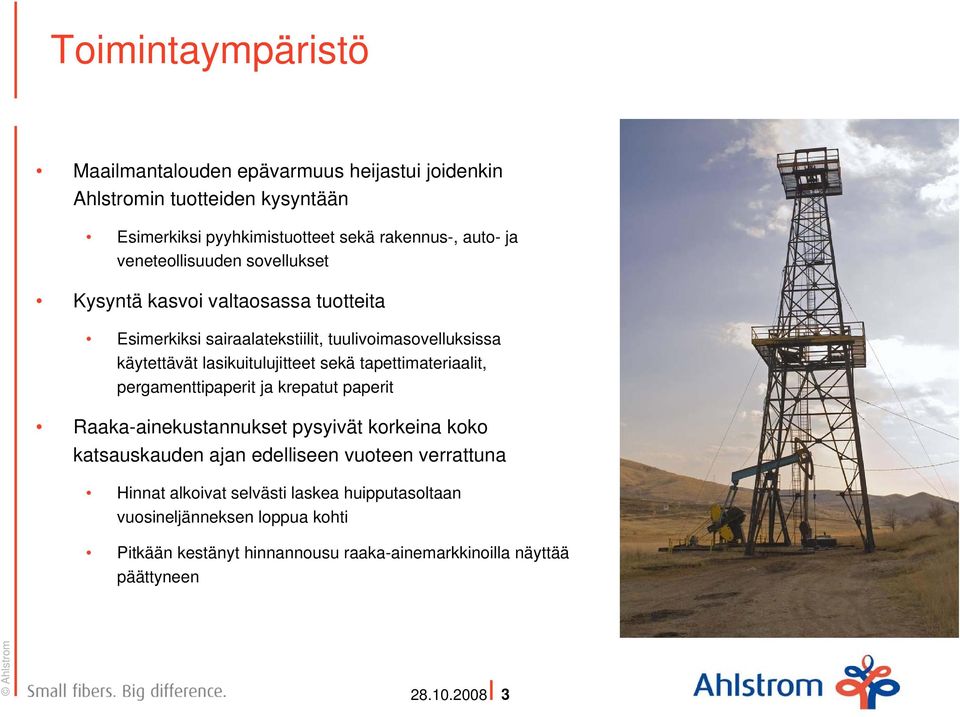 Toimintaympäristö

• Maailmantalouden epävarmuus heijastui joidenkin Ahlstromin tuotteiden kysyntään

• Esimerkiksi pyyhkimistuotteet sekä rakennus-, auto- ja veneteollisuuden sovellukset

• Kysyntä kasvoi valtaosassa tuotteita

• Esimerkiksi sairaalatekstiilit, tuulivoimasovelluksissa käytettävät lasikuitulujitteet sekä tapettimateriaalit, pergamenttipaperit ja krepatut paperit

• Raaka-ainekustannukset pysyivät korkeina koko katsauskauden ajan edelliseen vuoteen verrattuna

• Hinnat alkoivat selvästi laskea huipputasoltaan vuosineljänneksen loppua kohti

• Pitkään kestänyt hinnannousu raaka-ainemarkkinoilla näyttää päättyneen

© Ahlstrom

Small fibers. Big difference.

28.10.2008 3

Ahlstrom